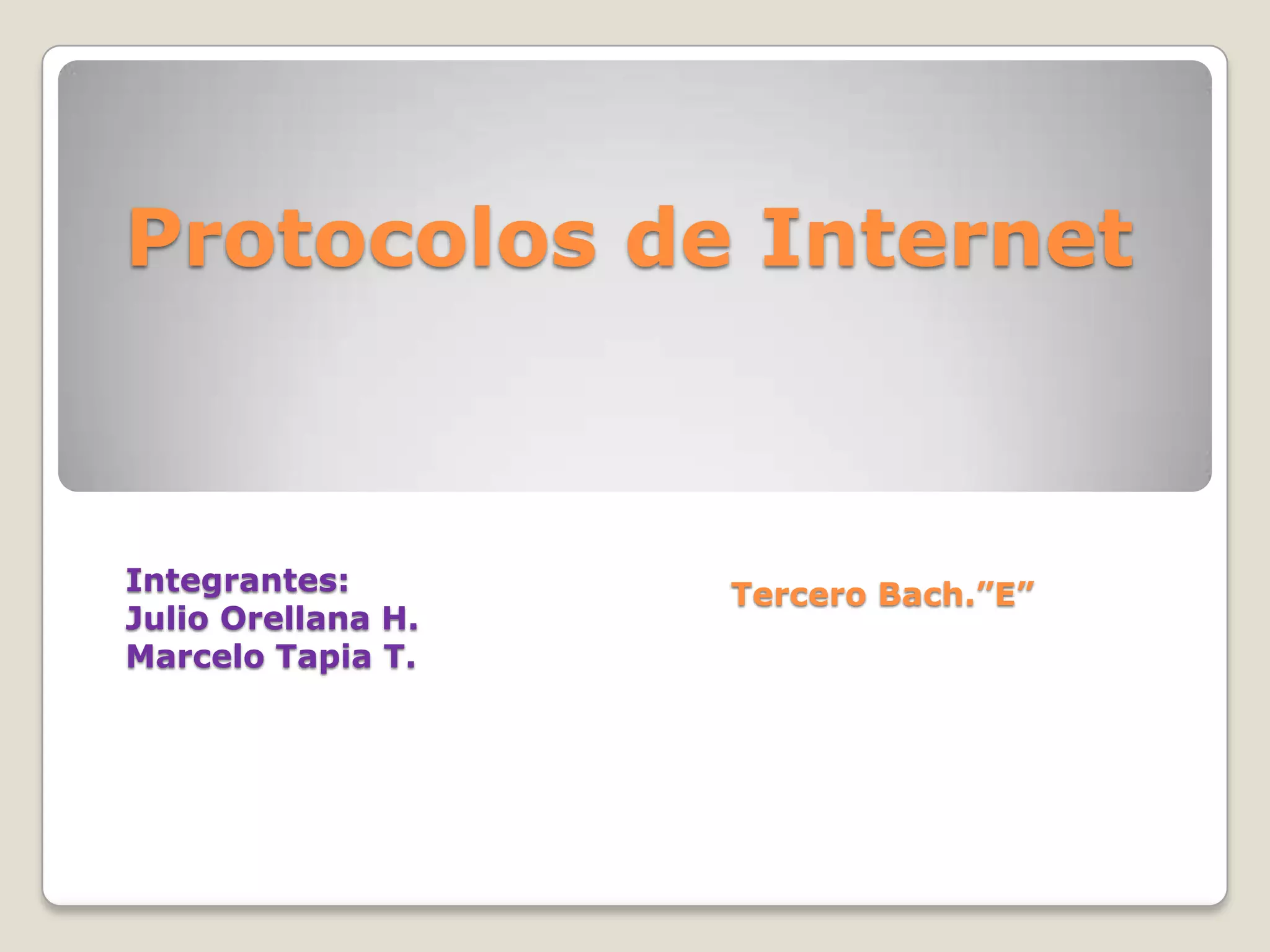 Protocolos de Internet

Integrantes:
Julio Orellana H.
Marcelo Tapia T.

Tercero Bach.”E”